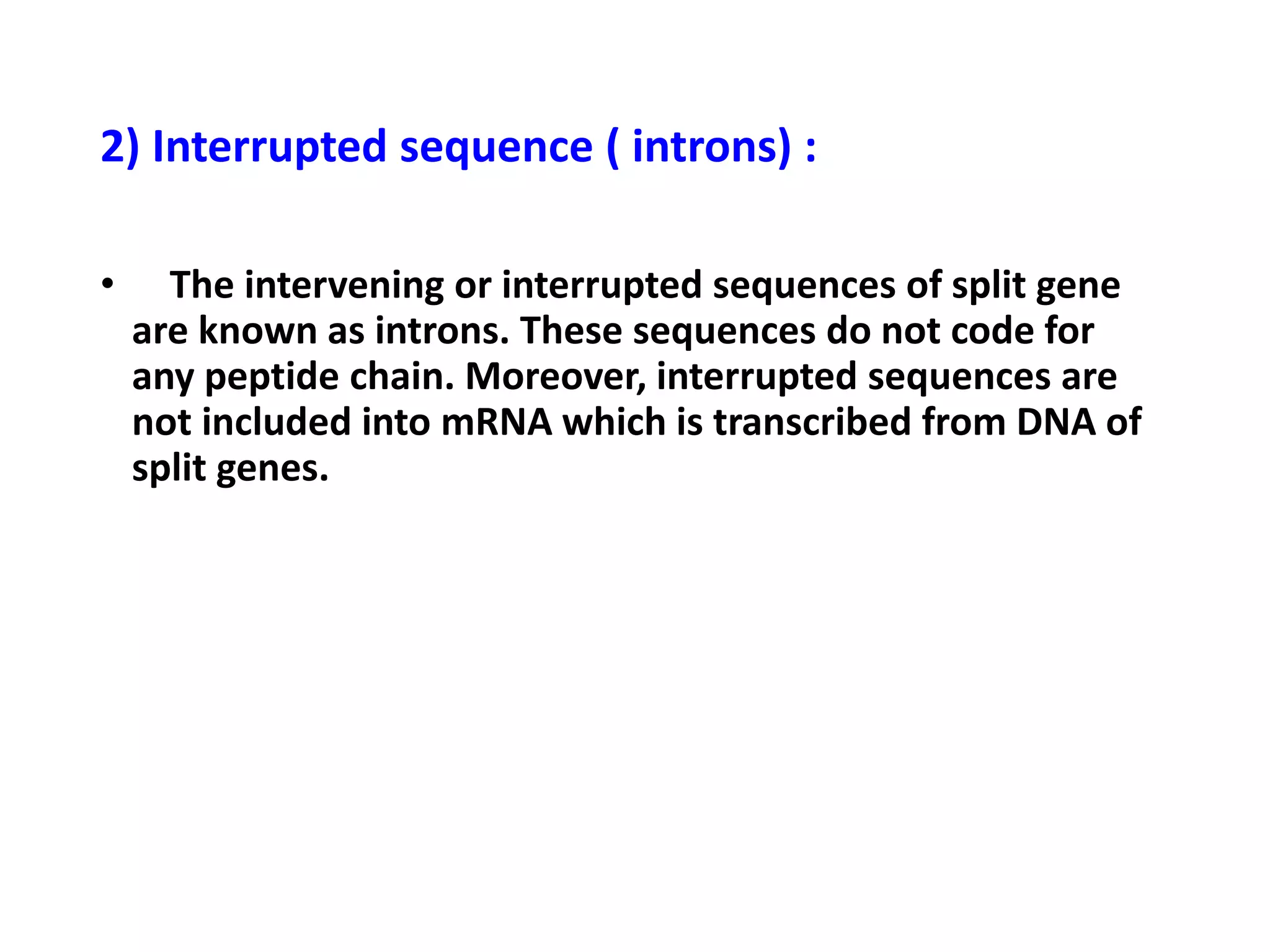 2) Interrupted sequence ( introns) :

• The intervening or interrupted sequences of split gene are known as introns. These sequences do not code for any peptide chain. Moreover, interrupted sequences are not included into mRNA which is transcribed from DNA of split genes.